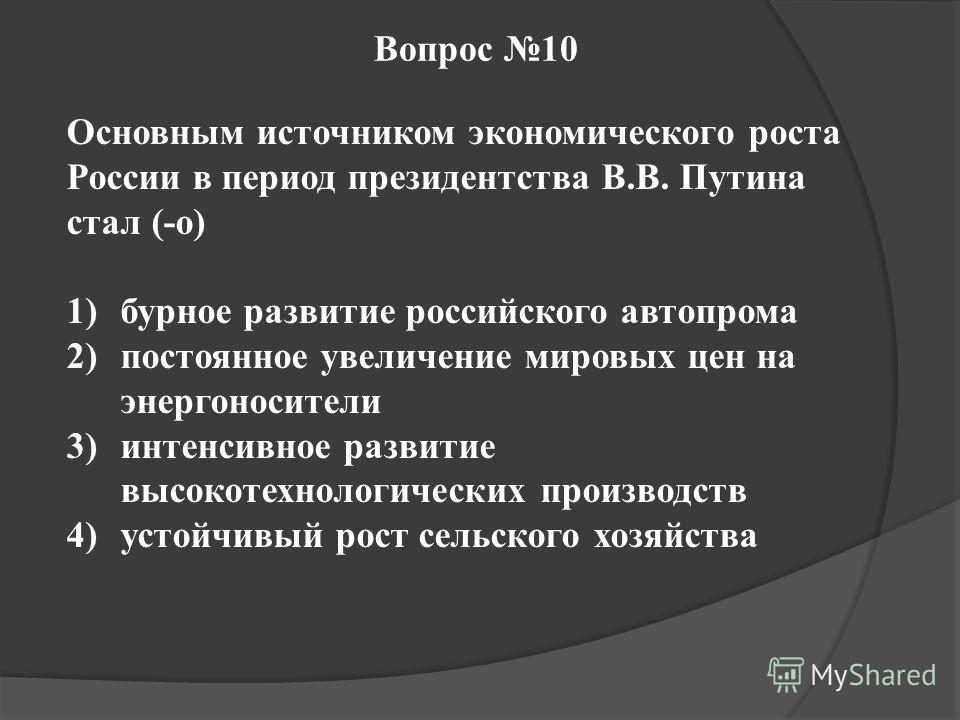 Вопрос №10

Основным источником экономического роста России в период президентства В.В. Путина стал (-о)

1) бурное развитие российского автопрома
2) постоянное увеличение мировых цен на энергоносители
3) интенсивное развитие высокотехнологических производств
4) устойчивый рост сельского хозяйства

MyShared